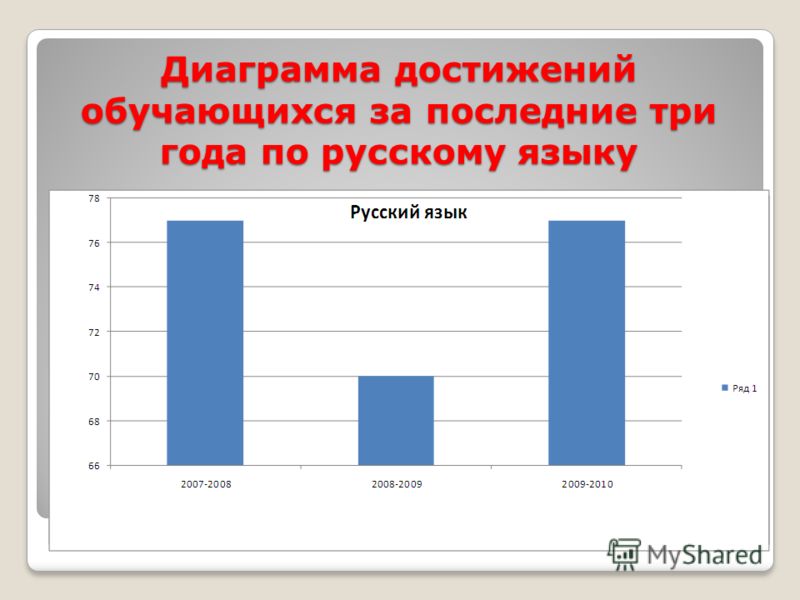 Диаграмма достижений обучающихся за последние три года по русскому языку

Русский язык

78
76
74
72
70
68
66

2007-2008
2008-2009
2009-2010

Ряд 1

MyShared